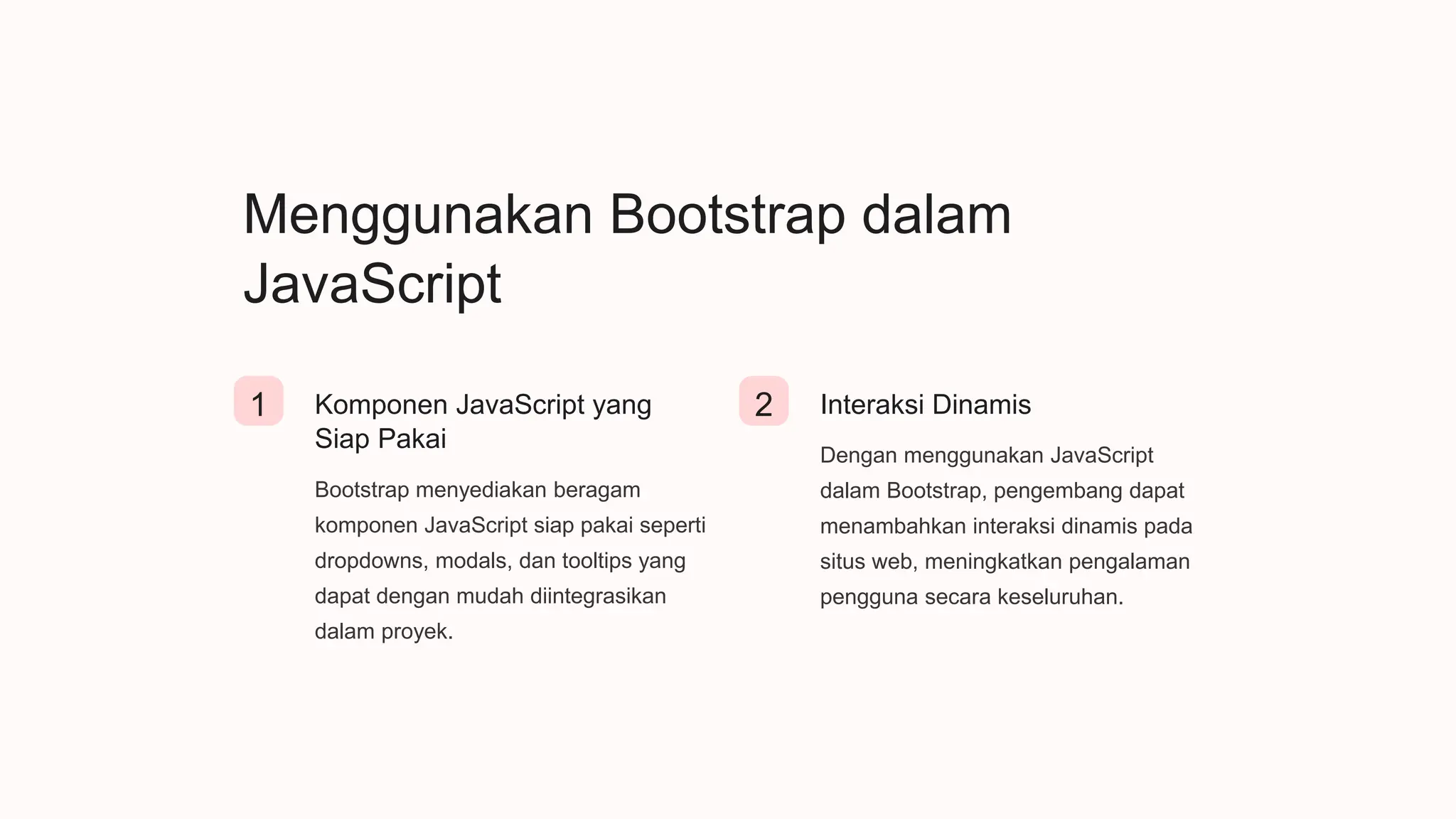 Menggunakan Bootstrap dalam JavaScript

1

Komponen JavaScript yang Siap Pakai

Bootstrap menyediakan beragam komponen JavaScript siap pakai seperti dropdowns, modals, dan tooltips yang dapat dengan mudah diintegrasikan dalam proyek.

2

Interaksi Dinamis

Dengan menggunakan JavaScript dalam Bootstrap, pengembang dapat menambahkan interaksi dinamis pada situs web, meningkatkan pengalaman pengguna secara keseluruhan.